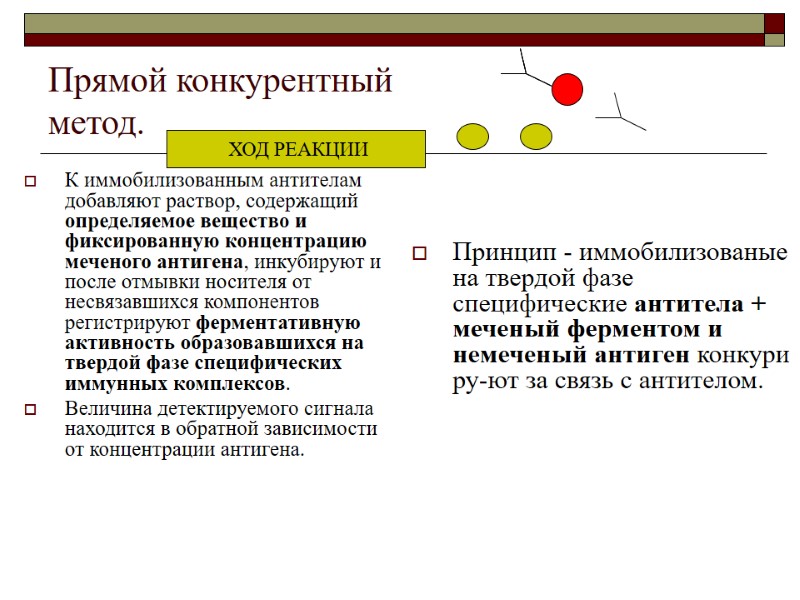 Прямой конкурентный метод.

ХОД РЕАКЦИИ

К иммобилизованным антителам добавляют раствор, содержащий определяемое вещество и фиксированную концентрацию меченого антигена, инкубируют и после отмывки носителя от несвязавшихся компонентов регистрируют ферментативную активность образовавшихся на твердой фазе специфических иммунных комплексов.

Величина детектируемого сигнала находится в обратной зависимости от концентрации антигена.

Принцип - иммобилизованые на твердой фазе специфические антитела + меченый ферментом и немеченый антиген конкури ру-ют за связь с антителом.